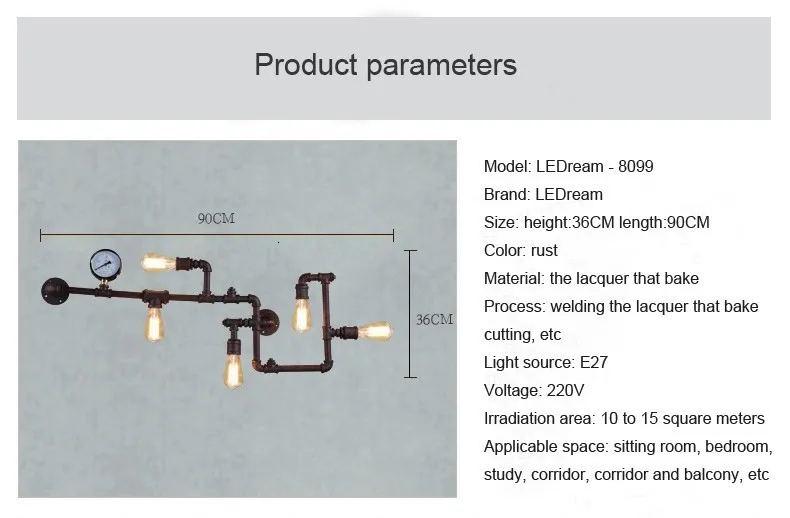 Product parameters

90CM

36CM

Model: LEDream - 8099
Brand: LEDream
Size: height:36CM length:90CM
Color: rust
Material: the lacquer that bake
Process: welding the lacquer that bake cutting, etc
Light source: E27
Voltage: 220V
Irradiation area: 10 to 15 square meters
Applicable space: sitting room, bedroom, study, corridor, corridor and balcony, etc